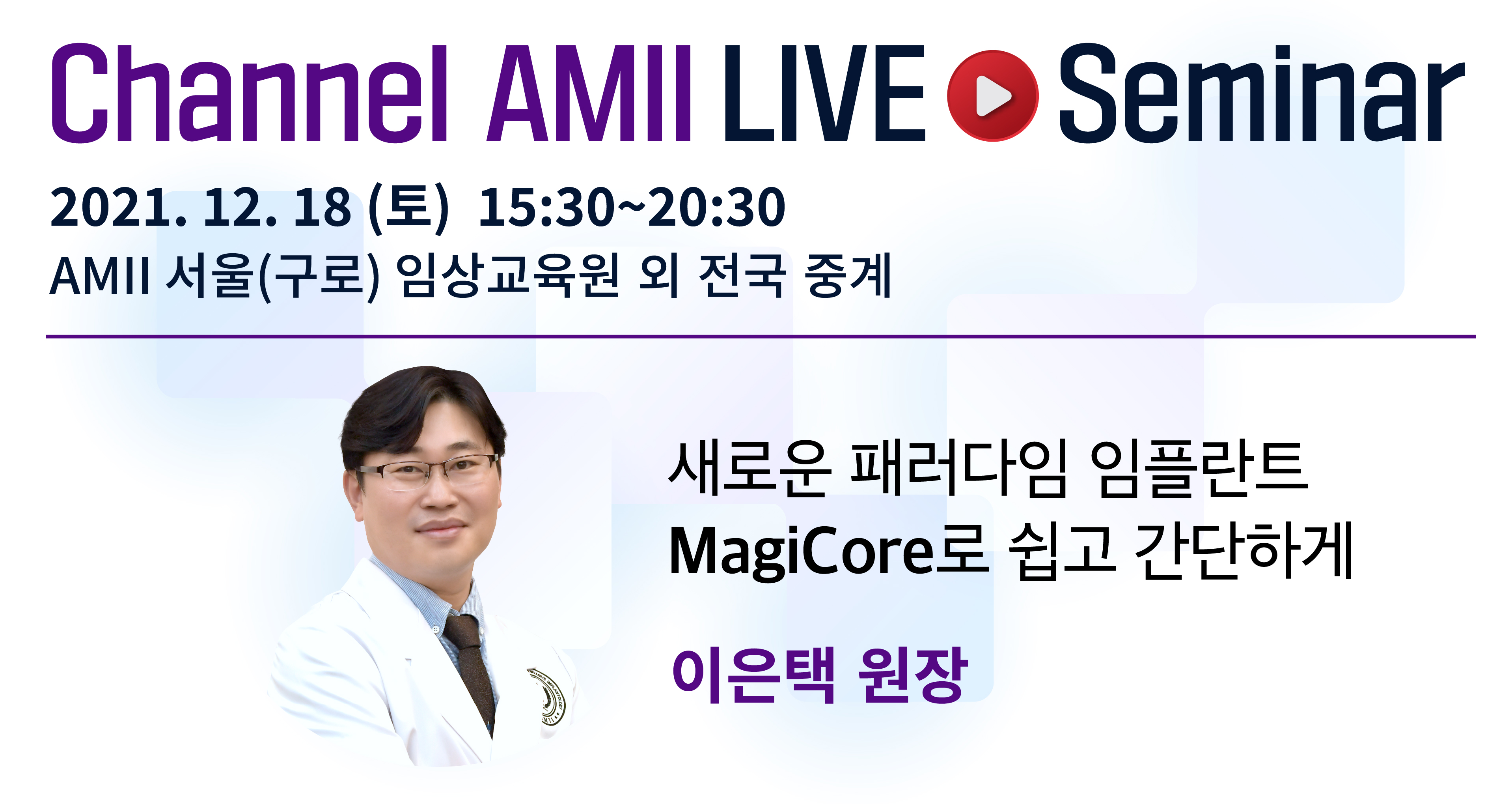 Channel AMII LIVE Seminar

2021. 12. 18 (토) 15:30~20:30

AMII 서울(구로) 임상교육원 외 전국 중계

새로운 패러다임 임플란트 MagiCore로 쉽고 간단하게

이은택 원장